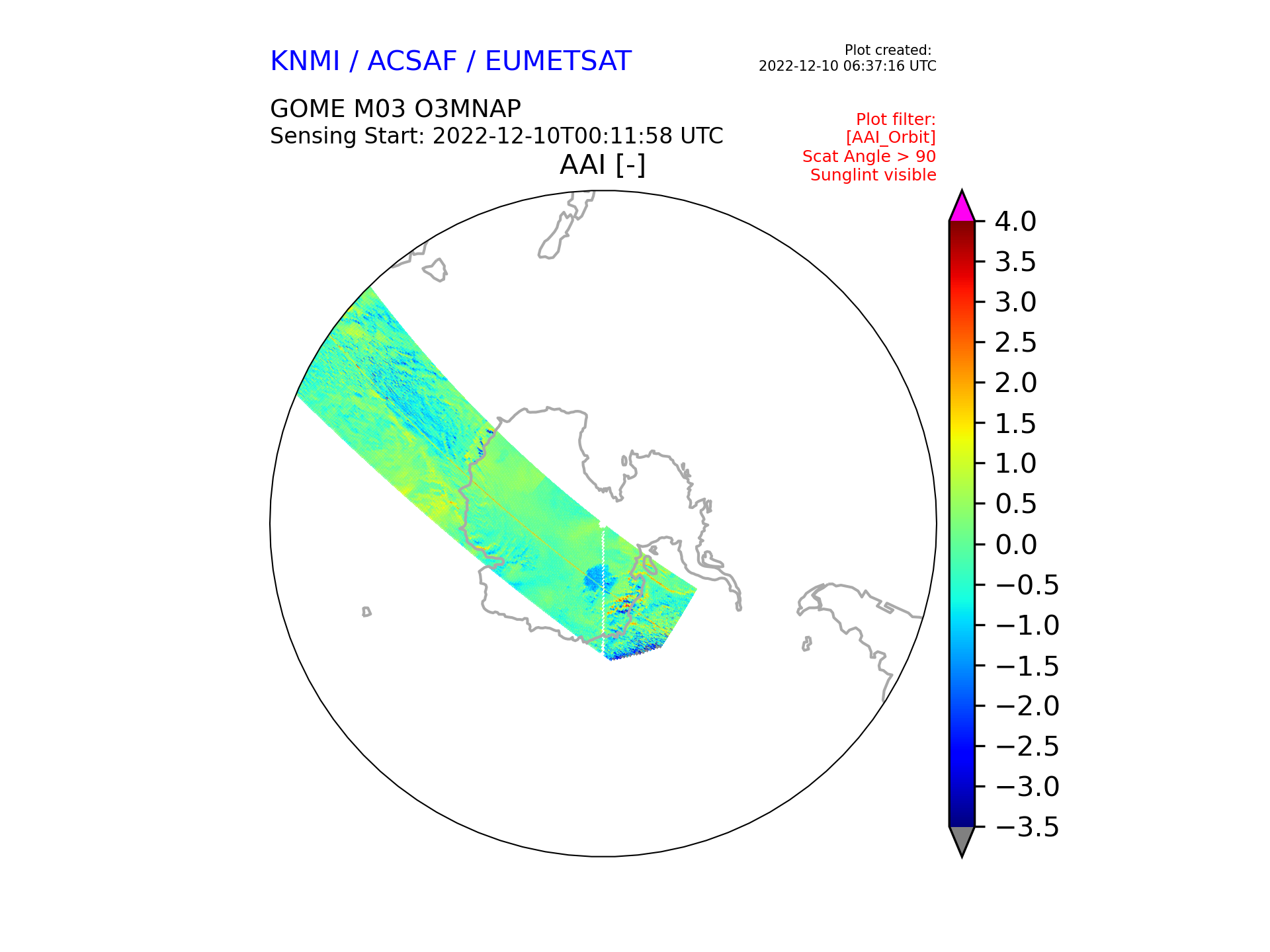 KNMI / ACSAF / EUMETSAT

Plot created:
2022-12-10 06:37:16 UTC

GOME M03 O3MNAP
Sensing Start: 2022-12-10T00:11:58 UTC

Plot filter:
[AAI_Orbit]
Scat Angle > 90
Sunglint visible

AAI [-]

4.0
3.5
3.0
2.5
2.0
1.5
1.0
0.5
0.0
−0.5
−1.0
−1.5
−2.0
−2.5
−3.0
−3.5